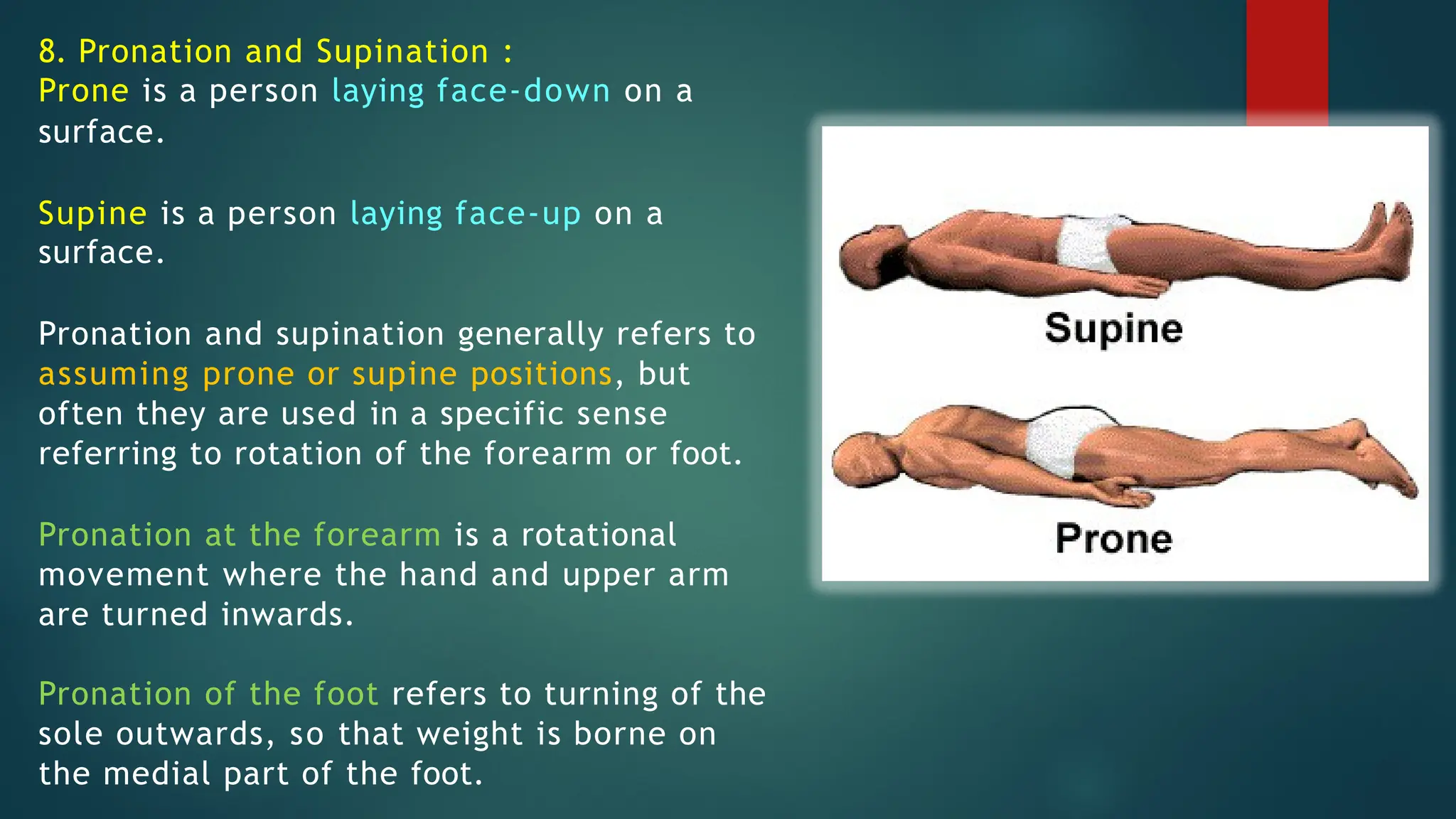 8. Pronation and Supination :
Prone is a person laying face-down on a surface.

Supine is a person laying face-up on a surface.

Pronation and supination generally refers to assuming prone or supine positions, but often they are used in a specific sense referring to rotation of the forearm or foot.

Pronation at the forearm is a rotational movement where the hand and upper arm are turned inwards.

Pronation of the foot refers to turning of the sole outwards, so that weight is borne on the medial part of the foot.

Supine

Prone